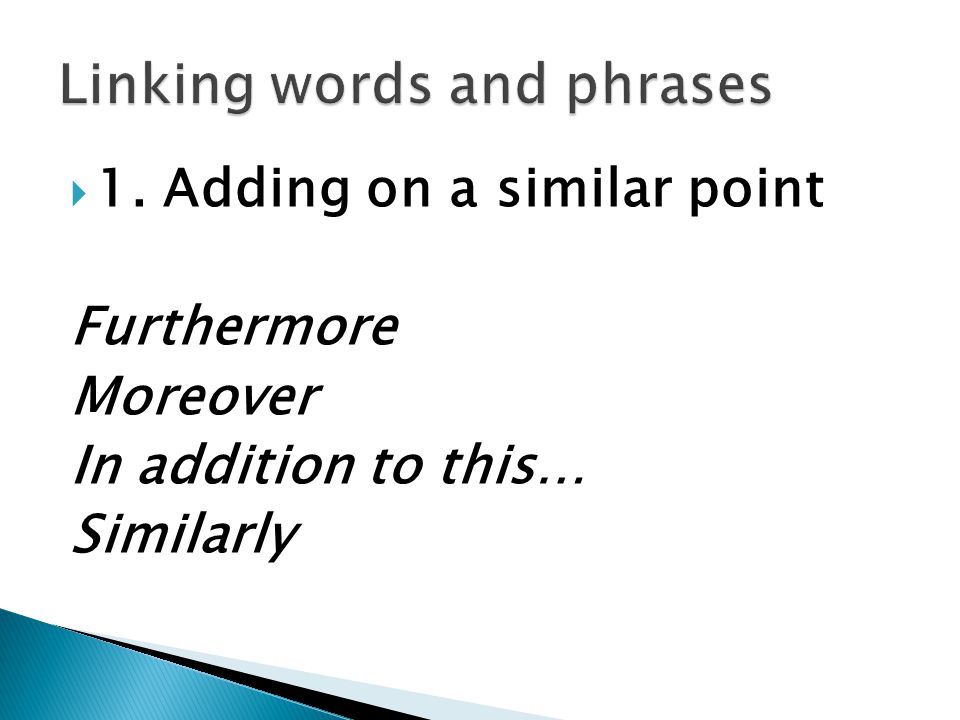 Linking words and phrases

1. Adding on a similar point

Furthermore
Moreover
In addition to this…
Similarly